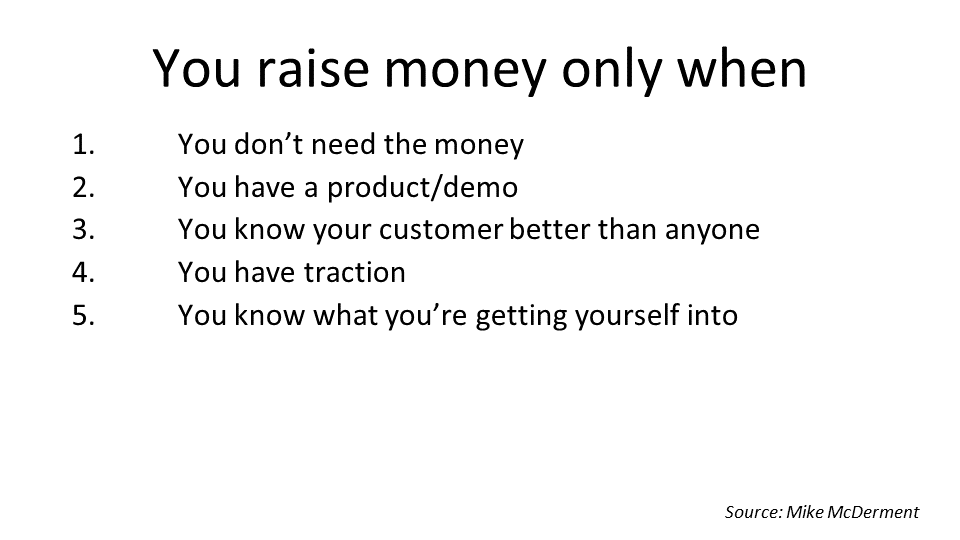 You raise money only when

1. You don’t need the money
2. You have a product/demo
3. You know your customer better than anyone
4. You have traction
5. You know what you’re getting yourself into

Source: Mike McDerment